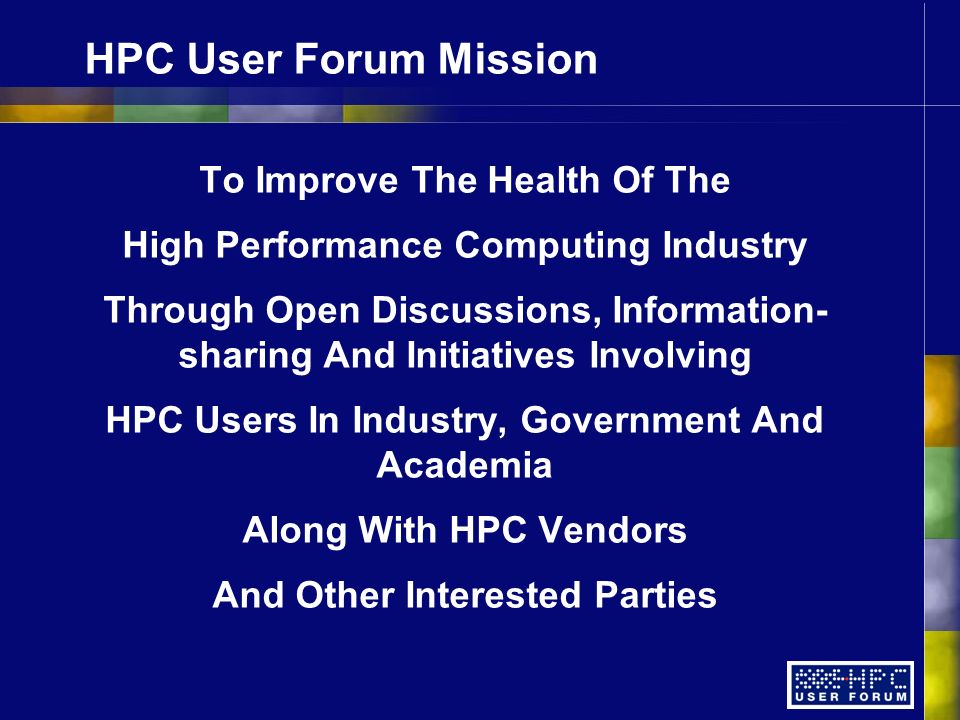 HPC User Forum Mission

To Improve The Health Of The

High Performance Computing Industry

Through Open Discussions, Information-sharing And Initiatives Involving

HPC Users In Industry, Government And Academia

Along With HPC Vendors

And Other Interested Parties

HPC USER FORUM